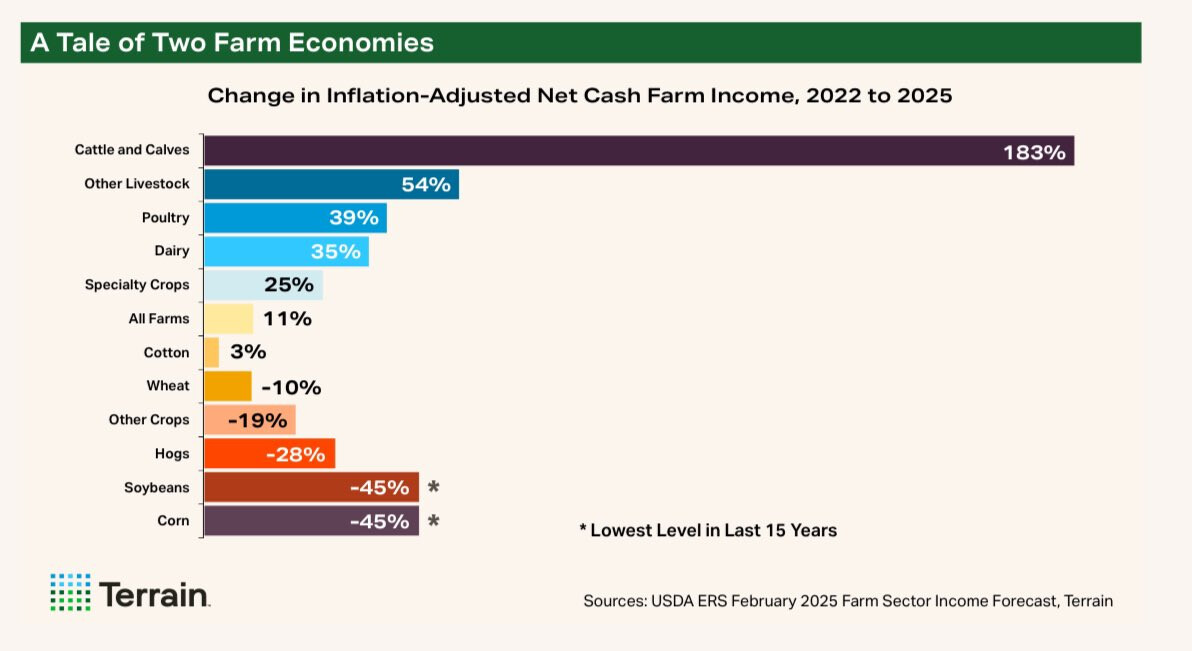 A Tale of Two Farm Economies

Change in Inflation-Adjusted Net Cash Farm Income, 2022 to 2025

Cattle and Calves 183%
Other Livestock 54%
Poultry 39%
Dairy 35%
Specialty Crops 25%
All Farms 11%
Cotton 3%
Wheat -10%
Other Crops -19%
Hogs -28%
Soybeans -45% *
Corn -45% *

* Lowest Level in Last 15 Years

Terrain

Sources: USDA ERS February 2025 Farm Sector Income Forecast, Terrain